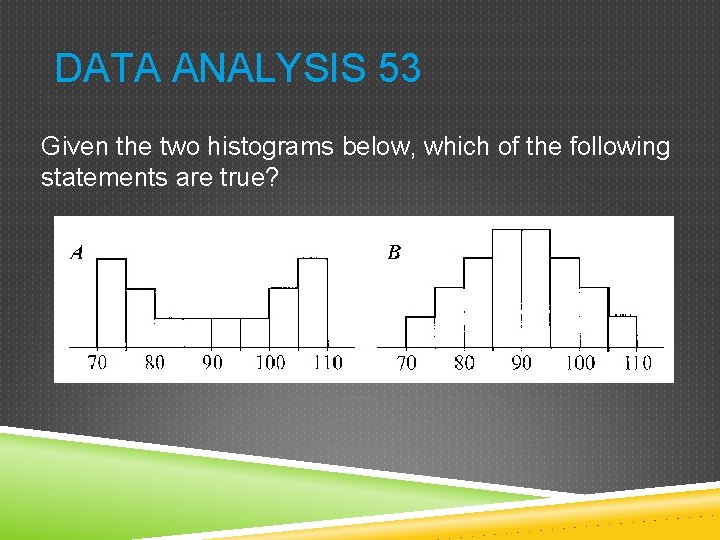 DATA ANALYSIS 53

Given the two histograms below, which of the following statements are true?

A

70 80 90 100 110

B

70 80 90 100 110